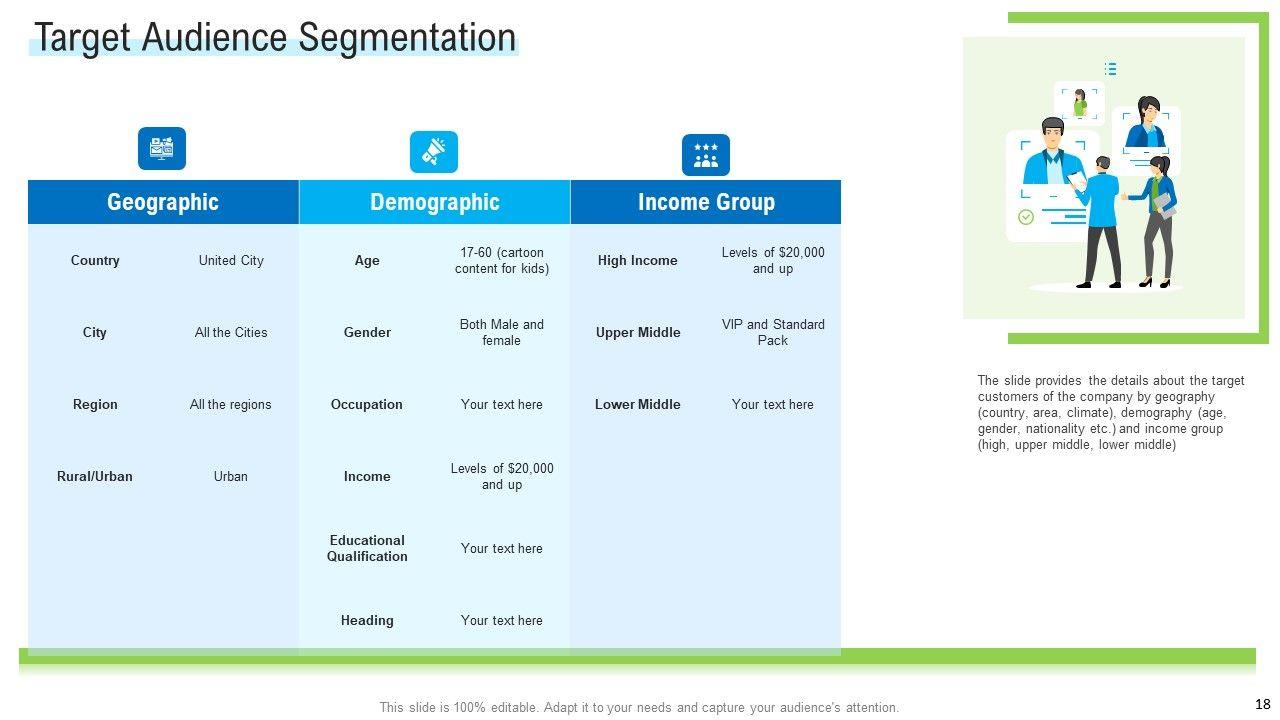 Target Audience Segmentation

| Geographic | | Demographic | | Income Group | |
|---|---|---|---|---|---|
| Country | United City | Age | 17-60 (cartoon content for kids) | High Income | Levels of $20,000 and up |
| City | All the Cities | Gender | Both Male and female | Upper Middle | VIP and Standard Pack |
| Region | All the regions | Occupation | Your text here | Lower Middle | Your text here |
| Rural/Urban | Urban | Income | Levels of $20,000 and up | | |
| | | Educational Qualification | Your text here | | |
| | | Heading | Your text here | | |

The slide provides the details about the target customers of the company by geography (country, area, climate), demography (age, gender, nationality etc.) and income group (high, upper middle, lower middle)

This slide is 100% editable. Adapt it to your needs and capture your audience's attention.

18